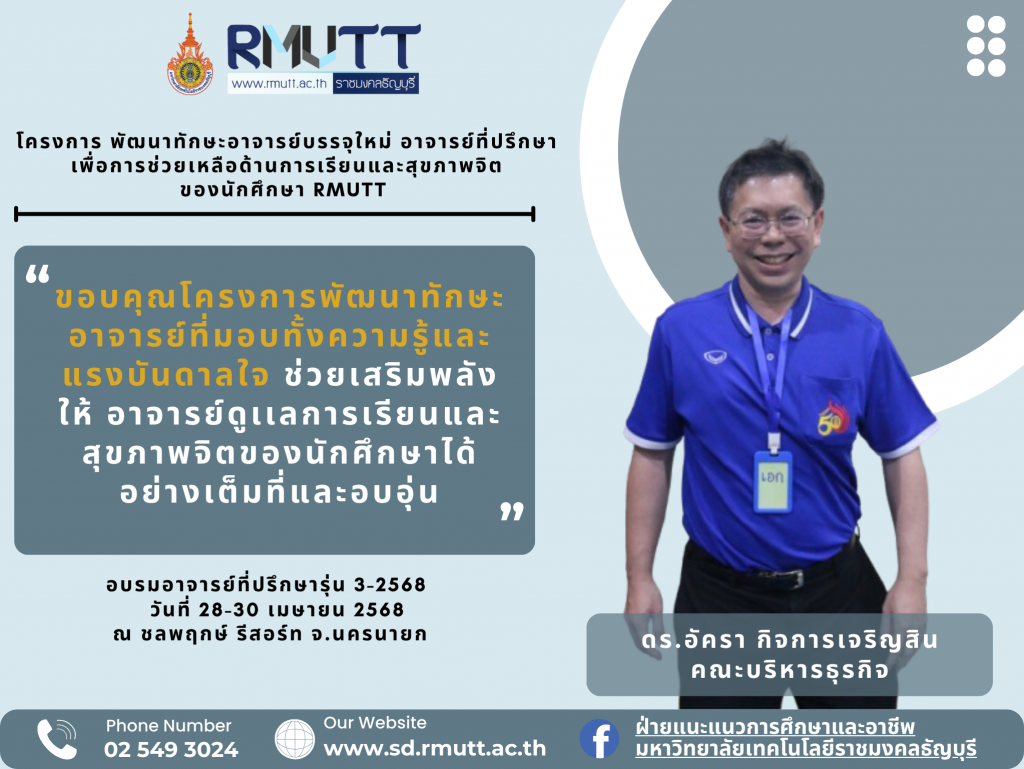 RMUTT
www.rmutt.ac.th ราชมงคลธัญบุรี

โครงการ พัฒนาทักษะอาจารย์บรรจุใหม่ อาจารย์ที่ปรึกษา เพื่อการช่วยเหลือด้านการเรียนและสุขภาพจิต ของนักศึกษา RMUTT

“ ขอบคุณโครงการพัฒนาทักษะอาจารย์ที่มอบทั้งความรู้และแรงบันดาลใจ ช่วยเสริมพลังให้ อาจารย์ดูแลการเรียนและสุขภาพจิตของนักศึกษาได้อย่างเต็มที่และอบอุ่น ”

อบรมอาจารย์ที่ปรึกษารุ่น 3-2568
วันที่ 28-30 เมษายน 2568
ณ ชลพฤกษ์ รีสอร์ท จ.นครนายก

เอก

ดร.อัครา กิจการเจริญสิน
คณะบริหารธุรกิจ

Phone Number
02 549 3024

Our Website
www.sd.rmutt.ac.th

ฝ่ายแนะแนวการศึกษาและอาชีพ
มหาวิทยาลัยเทคโนโลยีราชมงคลธัญบุรี